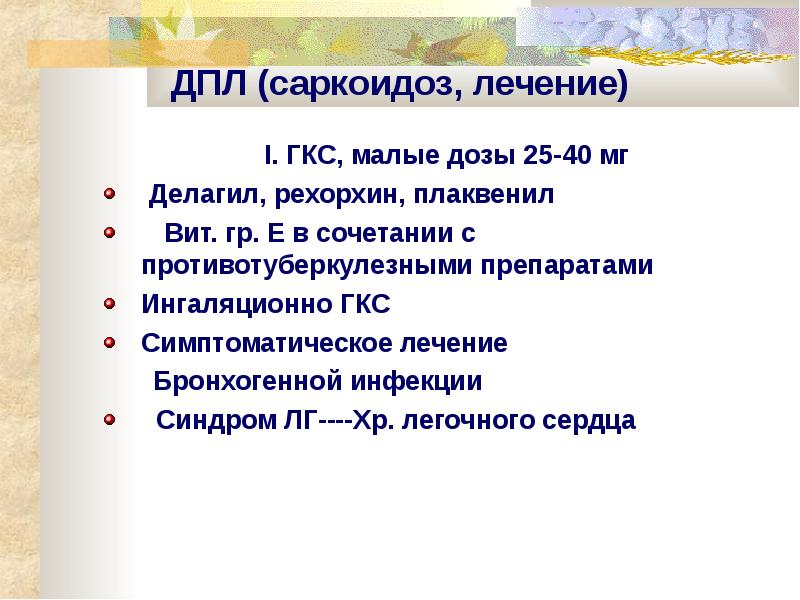 ДПЛ (саркоидоз, лечение)

I. ГКС, малые дозы 25-40 мг

Делагил, рехорхин, плаквенил

Вит. гр. Е в сочетании с противотуберкулезными препаратами

Ингаляционно ГКС

Симптоматическое лечение

Бронхогенной инфекции

Синдром ЛГ----Хр. легочного сердца